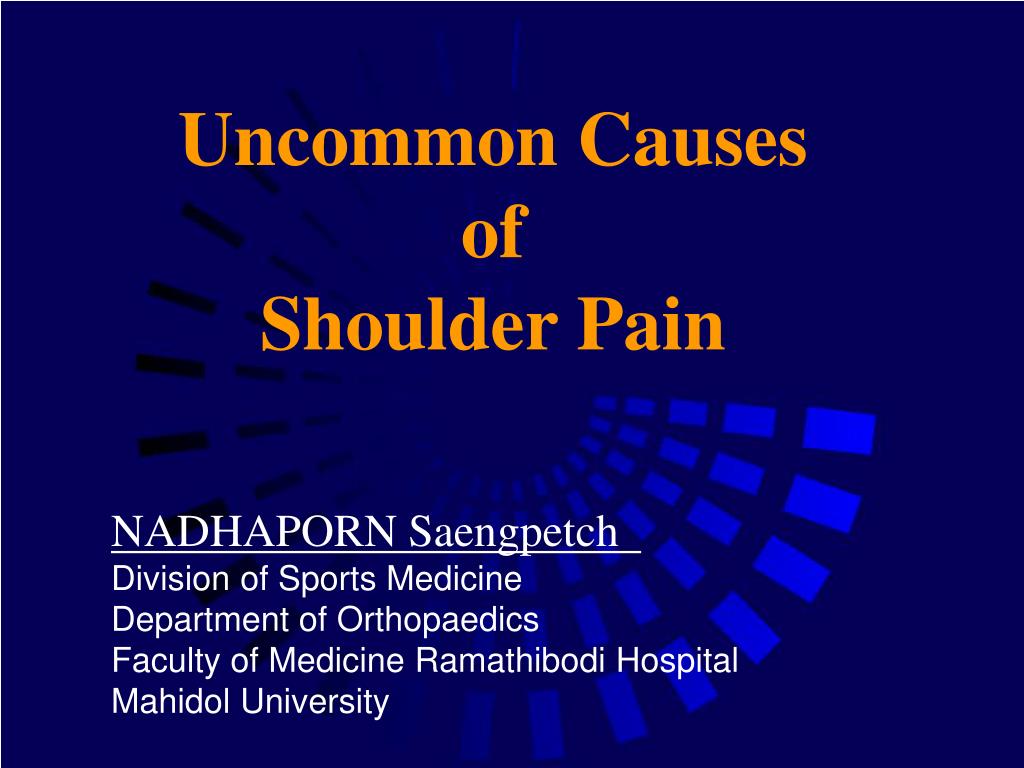 Uncommon Causes
of
Shoulder Pain

NADHAPORN Saengpetch
Division of Sports Medicine
Department of Orthopaedics
Faculty of Medicine Ramathibodi Hospital
Mahidol University